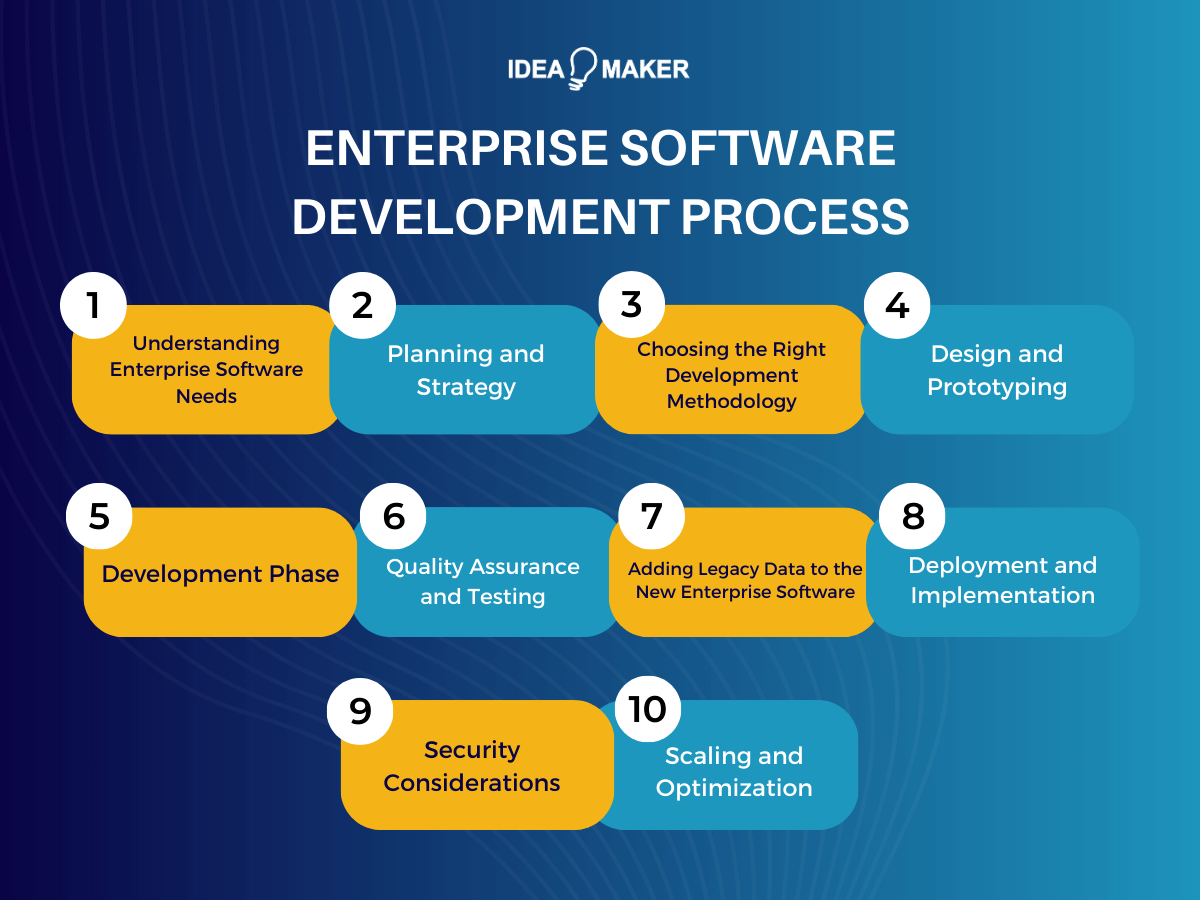 IDEA MAKER

ENTERPRISE SOFTWARE DEVELOPMENT PROCESS

1
Understanding Enterprise Software Needs

2
Planning and Strategy

3
Choosing the Right Development Methodology

4
Design and Prototyping

5
Development Phase

6
Quality Assurance and Testing

7
Adding Legacy Data to the New Enterprise Software

8
Deployment and Implementation

9
Security Considerations

10
Scaling and Optimization